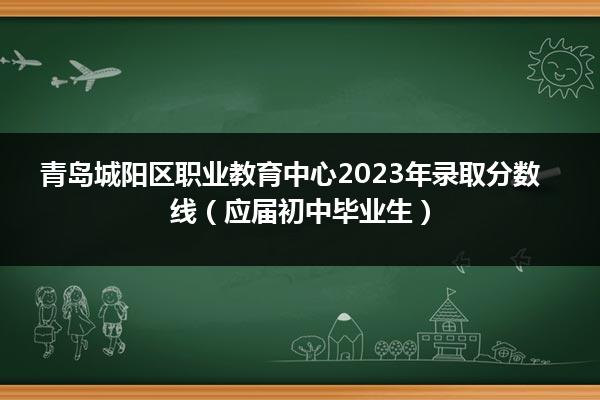 青岛城阳区职业教育中心2023年录取分数线（应届初中毕业生）